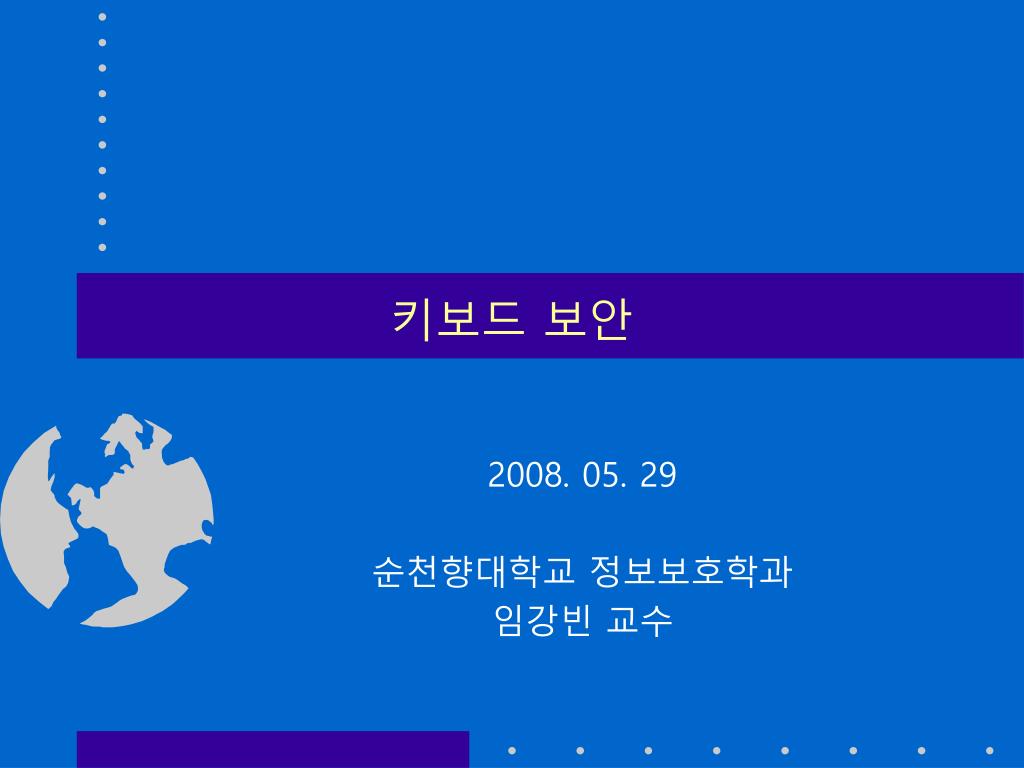 키보드 보안

2008. 05. 29

순천향대학교 정보보호학과
임강빈 교수